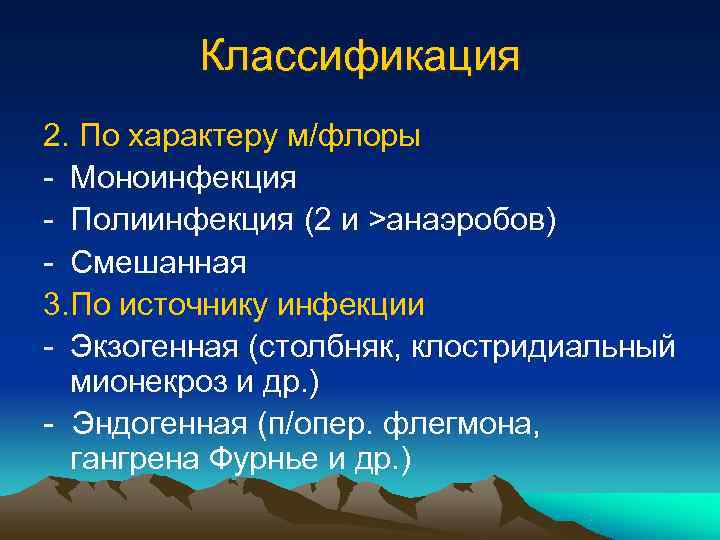 Классификация

2. По характеру м/флоры
- Моноинфекция
- Полиинфекция (2 и >анаэробов)
- Смешанная
3.По источнику инфекции
- Экзогенная (столбняк, клостридиальный мионекроз и др.)
- Эндогенная (п/опер. флегмона, гангрена Фурнье и др.)